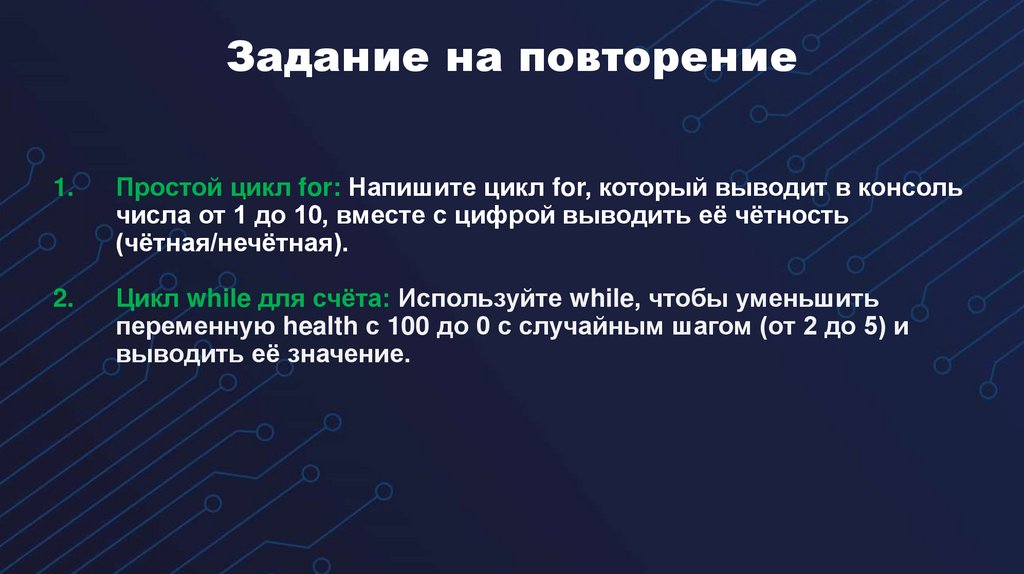 Задание на повторение

1. Простой цикл for: Напишите цикл for, который выводит в консоль числа от 1 до 10, вместе с цифрой выводить её чётность (чётная/нечётная).

2. Цикл while для счёта: Используйте while, чтобы уменьшить переменную health с 100 до 0 с случайным шагом (от 2 до 5) и выводить её значение.